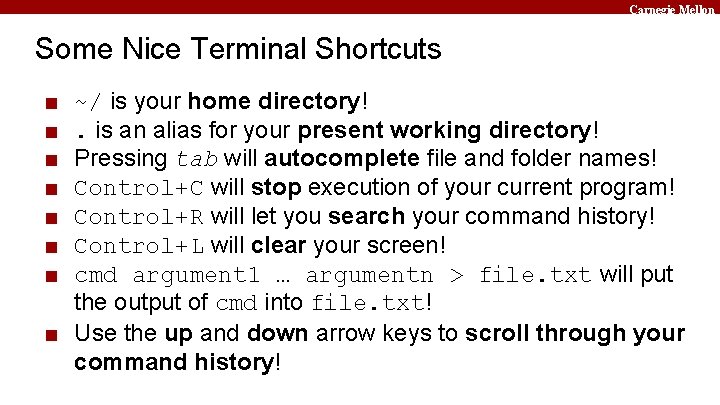 Carnegie Mellon

Some Nice Terminal Shortcuts

■ ~/ is your home directory!
■ . is an alias for your present working directory!
■ Pressing tab will autocomplete file and folder names!
■ Control+C will stop execution of your current program!
■ Control+R will let you search your command history!
■ Control+L will clear your screen!
■ cmd argument1 … argumentn > file.txt will put the output of cmd into file.txt!
■ Use the up and down arrow keys to scroll through your command history!